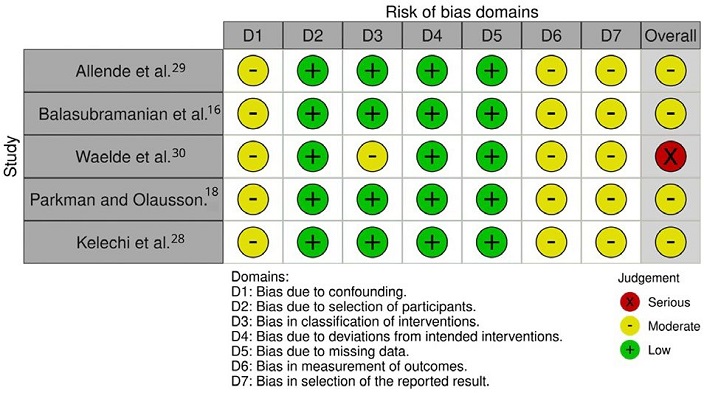 Risk of bias domains

Study

| | D1 | D2 | D3 | D4 | D5 | D6 | D7 | Overall |
|---|---|---|---|---|---|---|---|---|
| Allende et al.$^{29}$ | - | + | + | + | + | - | - | - |
| Balasubramanian et al.$^{16}$ | - | + | + | + | + | - | - | - |
| Waelde et al.$^{30}$ | - | + | - | + | + | - | - | X |
| Parkman and Olausson.$^{18}$ | - | + | + | + | + | - | - | - |
| Kelechi et al.$^{28}$ | - | + | + | + | + | - | - | - |

Domains:
D1: Bias due to confounding.
D2: Bias due to selection of participants.
D3: Bias in classification of interventions.
D4: Bias due to deviations from intended interventions.
D5: Bias due to missing data.
D6: Bias in measurement of outcomes.
D7: Bias in selection of the reported result.

Judgement
X Serious
- Moderate
+ Low